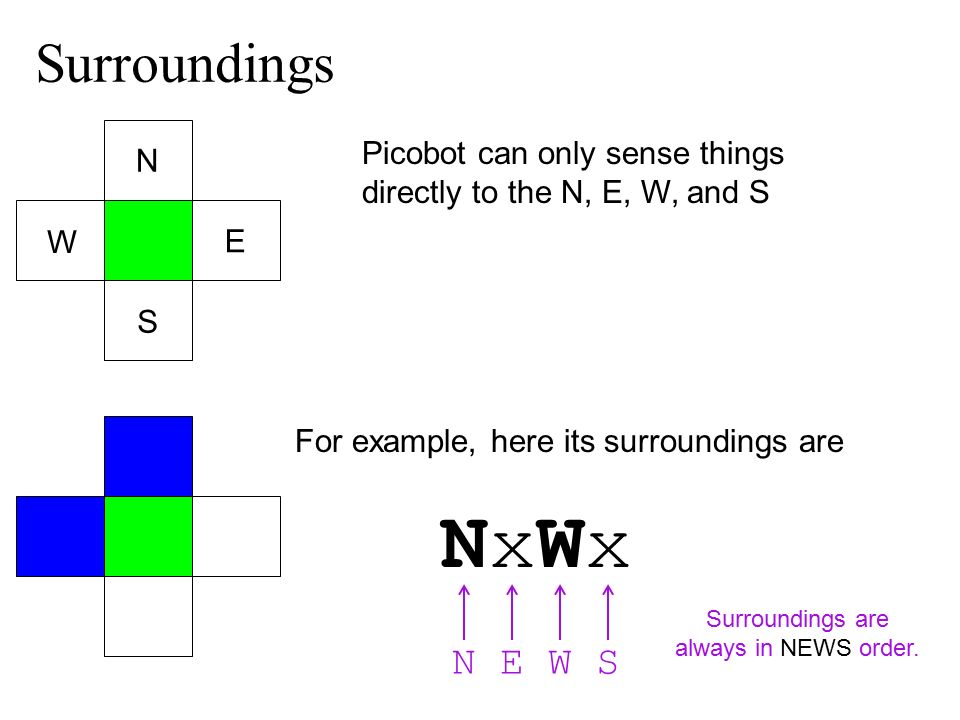 Surroundings

N

W

E

S

Picobot can only sense things directly to the N, E, W, and S

For example, here its surroundings are

NxWx

N E W S

Surroundings are always in NEWS order.